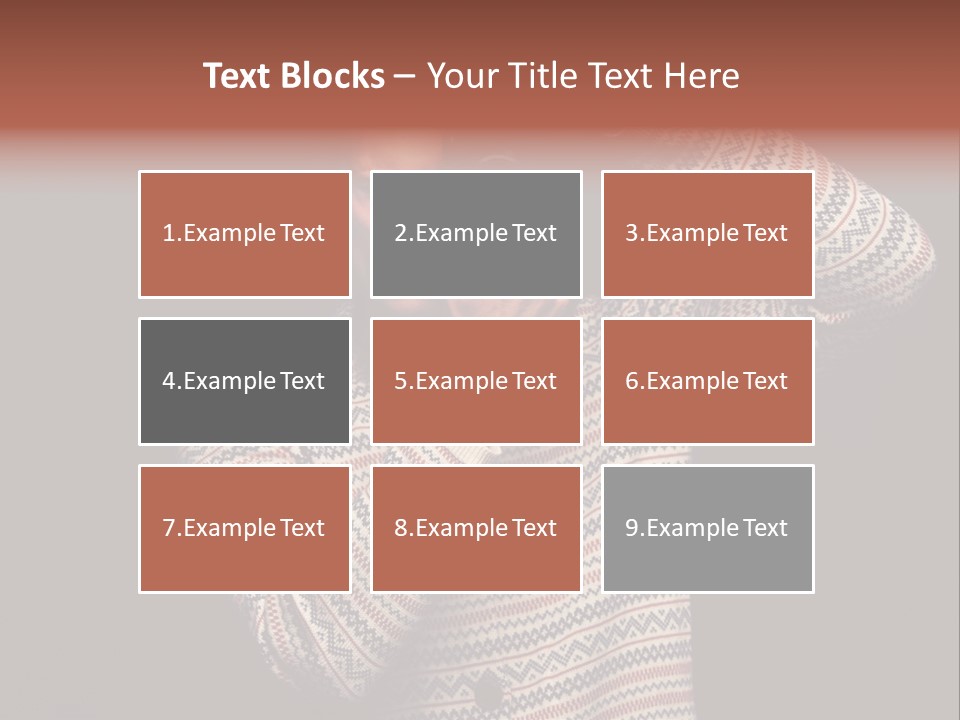 Text Blocks – Your Title Text Here

1.Example Text

2.Example Text

3.Example Text

4.Example Text

5.Example Text

6.Example Text

7.Example Text

8.Example Text

9.Example Text